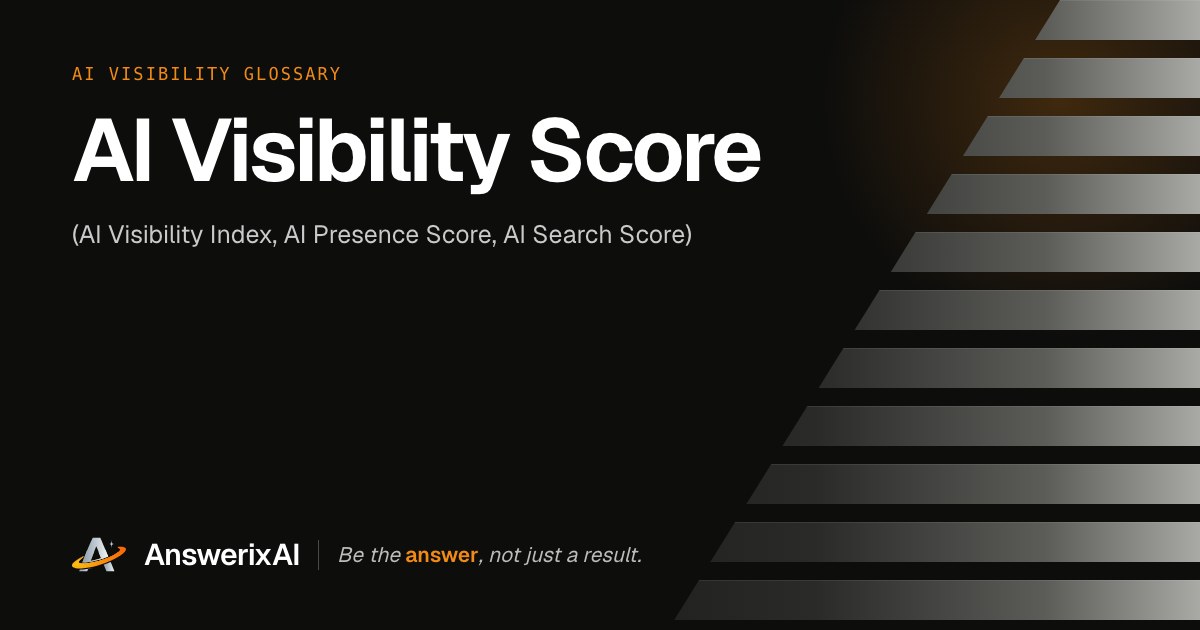 AI VISIBILITY GLOSSARY

AI Visibility Score

(AI Visibility Index, AI Presence Score, AI Search Score)

AnswerixAI

Be the answer, not just a result.